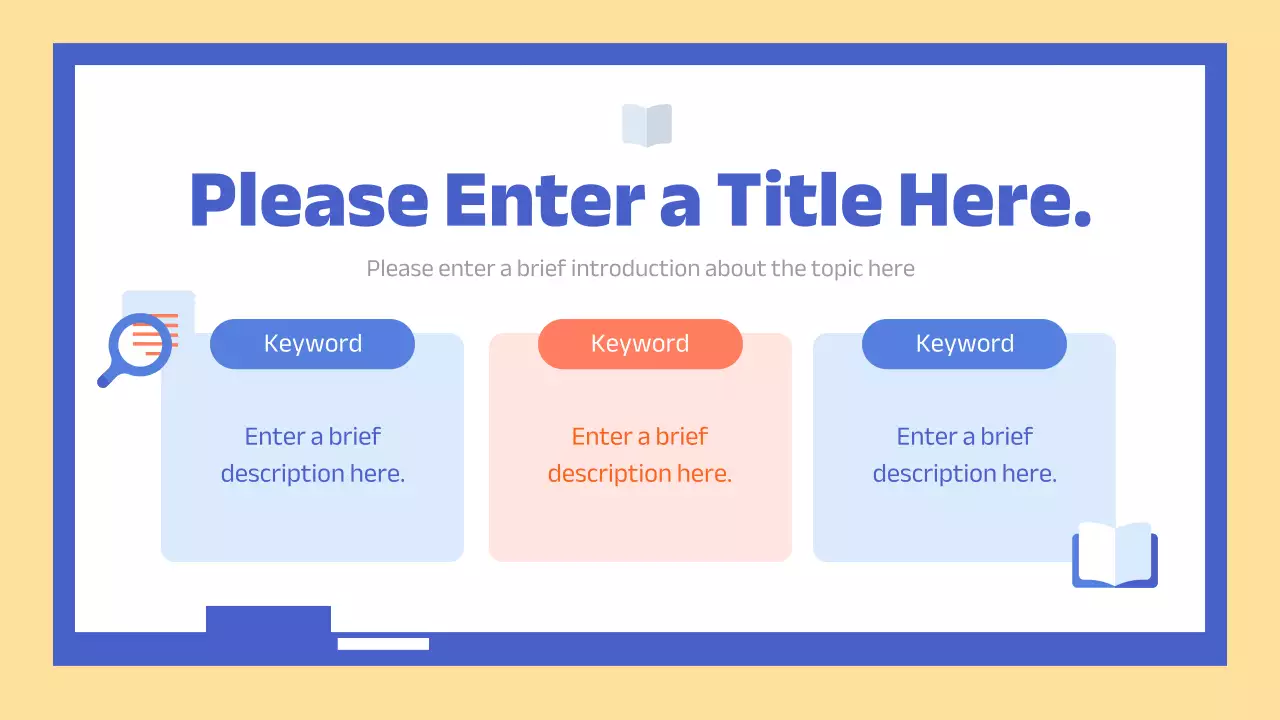 Please Enter a Title Here.

Please enter a brief introduction about the topic here

Keyword

Enter a brief description here.

Keyword

Enter a brief description here.

Keyword

Enter a brief description here.